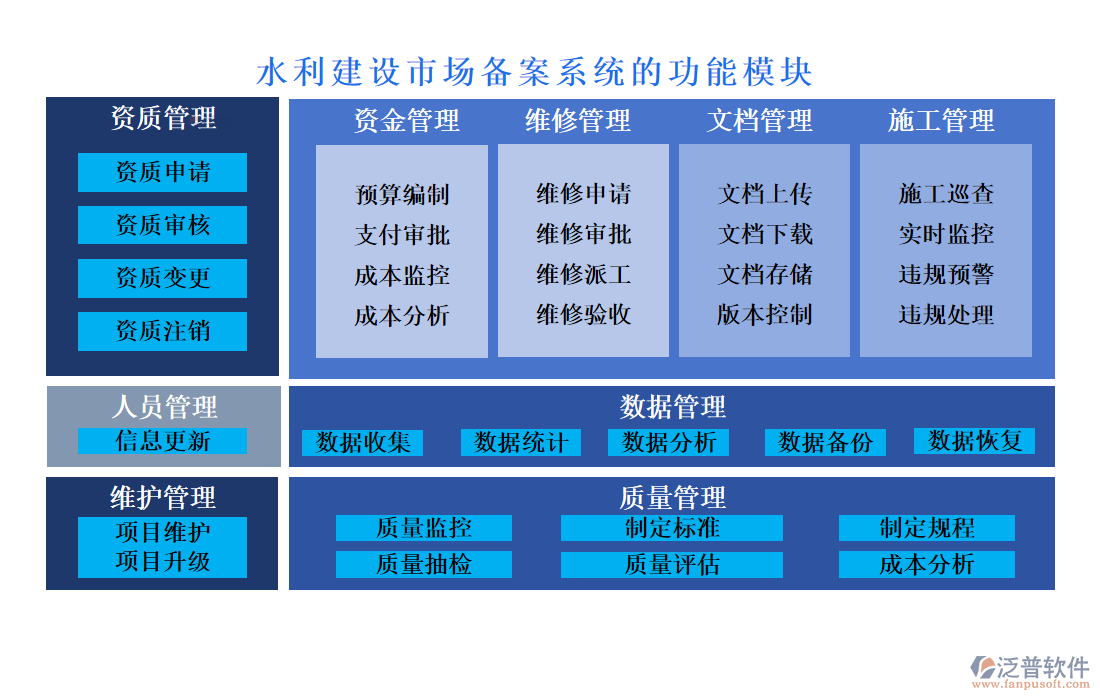 水利建设市场备案系统的功能模块

资质管理
资质申请
资质审核
资质变更
资质注销

资金管理
预算编制
支付审批
成本监控
成本分析

维修管理
维修申请
维修审批
维修派工
维修验收

文档管理
文档上传
文档下载
文档存储
版本控制

施工管理
施工巡查
实时监控
违规预警
违规处理

人员管理
信息更新

数据管理
数据收集
数据统计
数据分析
数据备份
数据恢复

维护管理
项目维护
项目升级

质量管理
质量监控
制定标准
制定规程
质量抽检
质量评估
成本分析

泛普软件
www.fanpusoft.com